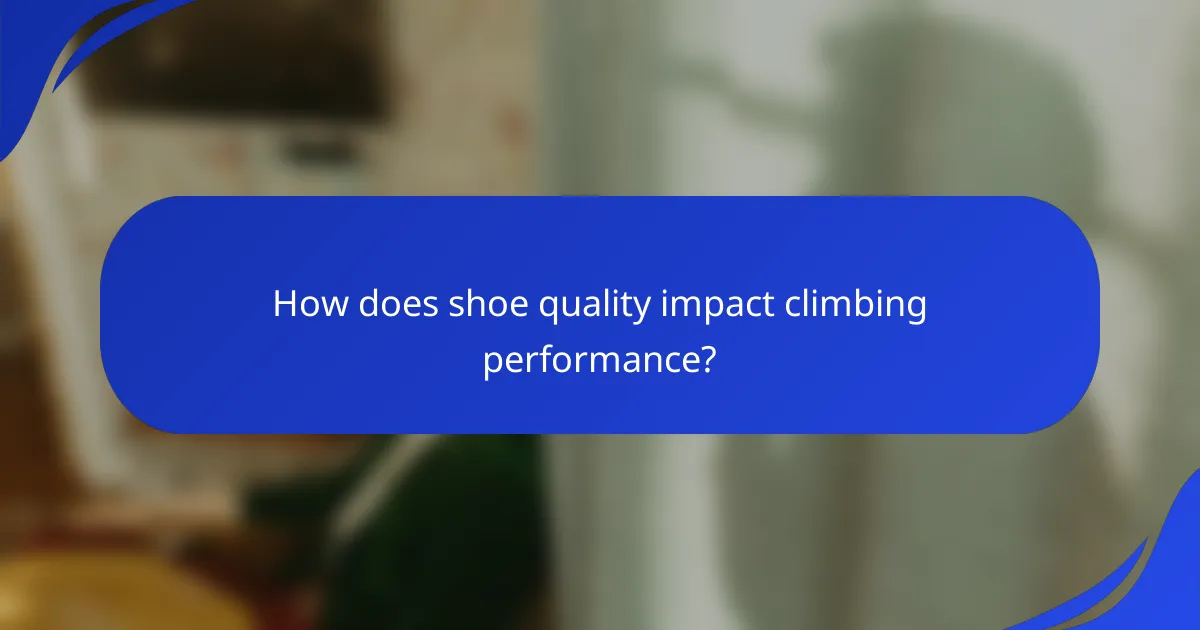 How does shoe quality impact climbing performance?